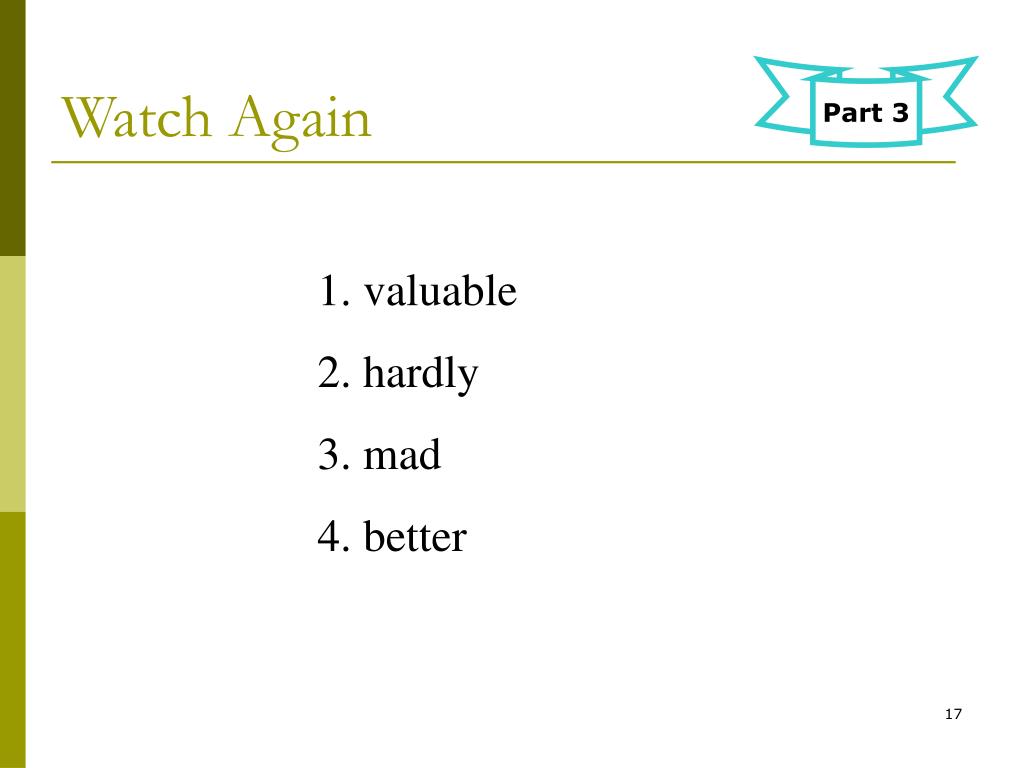 Watch Again

Part 3

1. valuable
2. hardly
3. mad
4. better

17